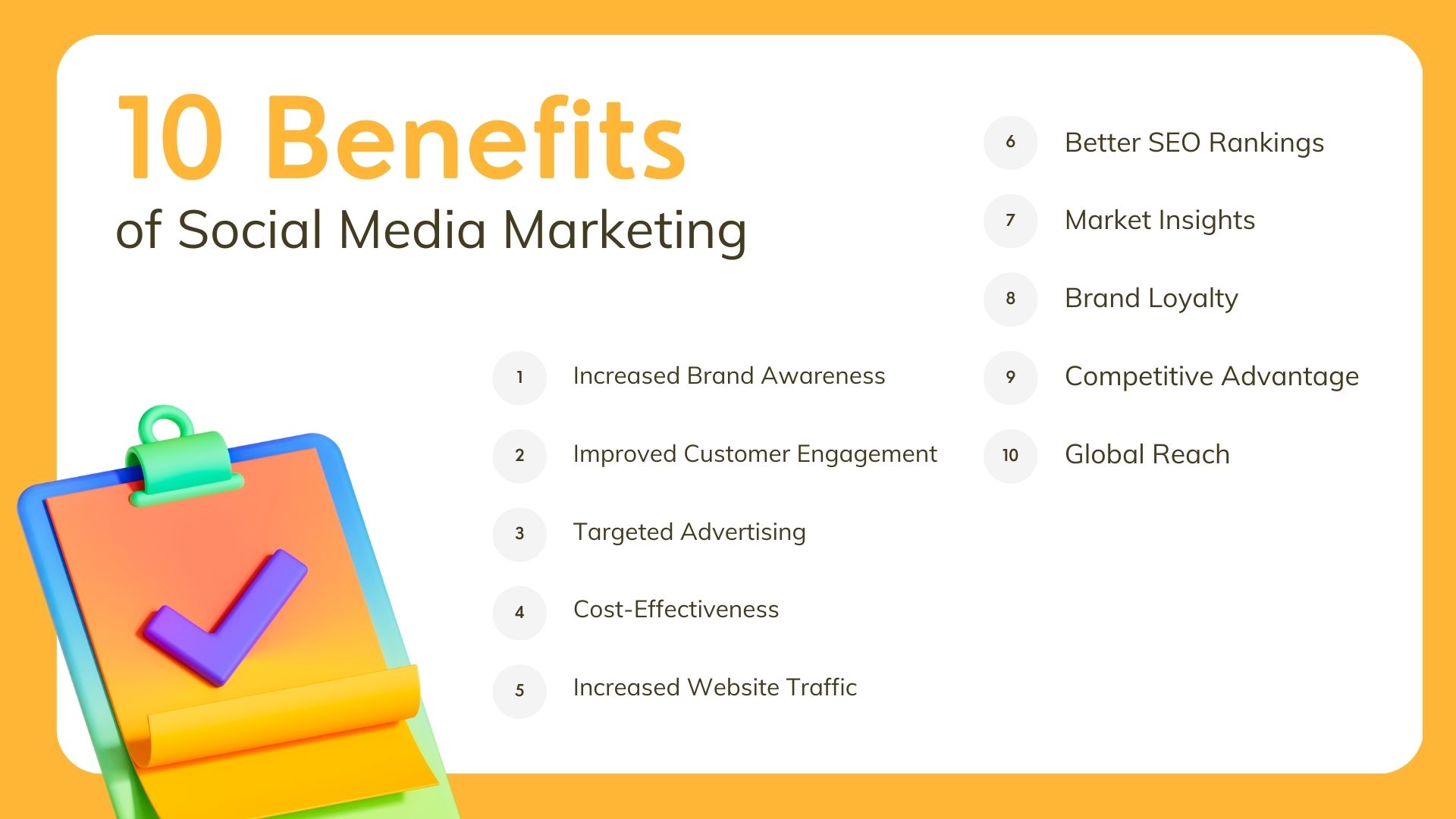 10 Benefits
of Social Media Marketing

1 Increased Brand Awareness

2 Improved Customer Engagement

3 Targeted Advertising

4 Cost-Effectiveness

5 Increased Website Traffic

6 Better SEO Rankings

7 Market Insights

8 Brand Loyalty

9 Competitive Advantage

10 Global Reach